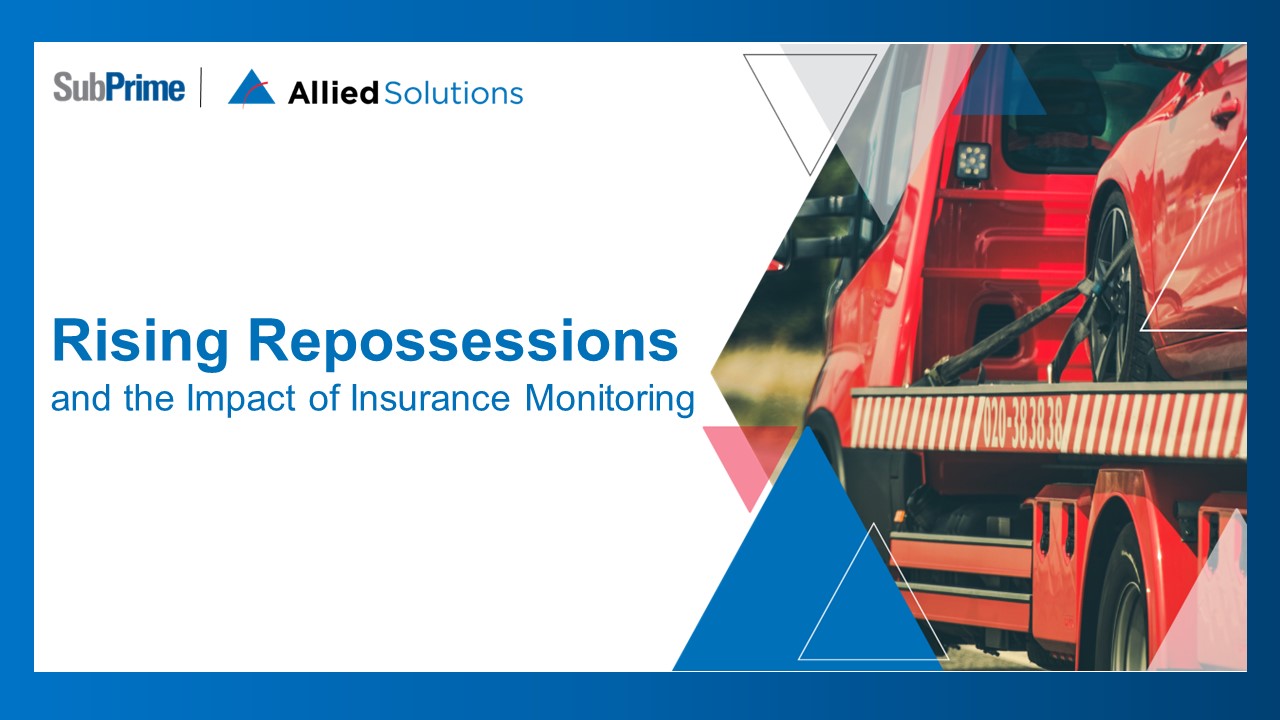 SubPrime | Allied Solutions

Rising Repossessions
and the Impact of Insurance Monitoring

020-383838